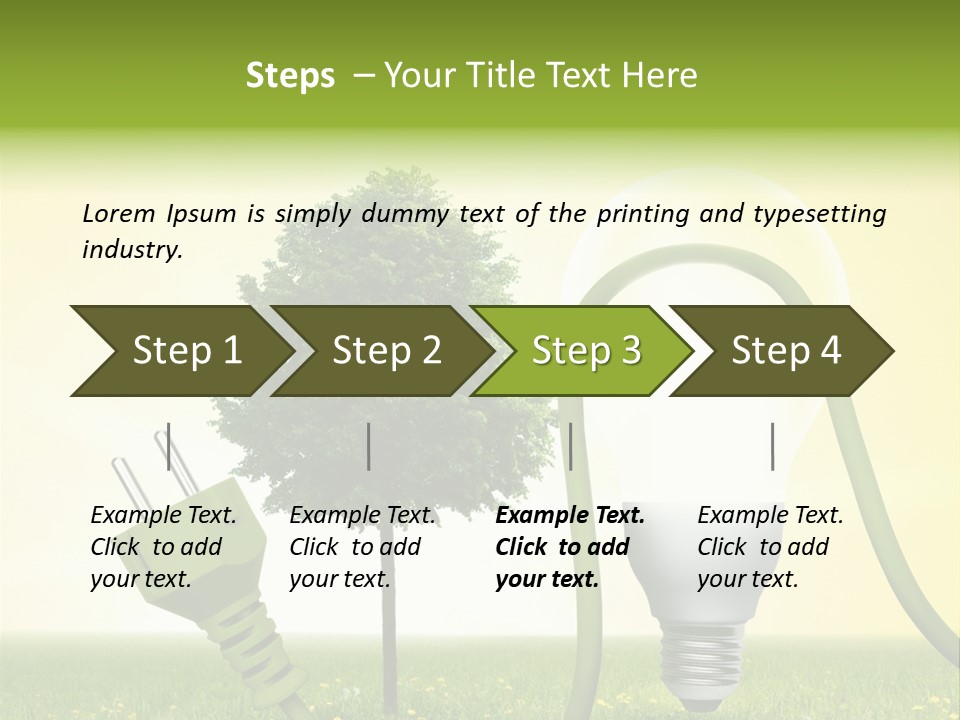 Steps – Your Title Text Here

Lorem Ipsum is simply dummy text of the printing and typesetting industry.

Step 1

Step 2

Step 3

Step 4

Example Text. Click to add your text.

Example Text. Click to add your text.

Example Text. Click to add your text.

Example Text. Click to add your text.